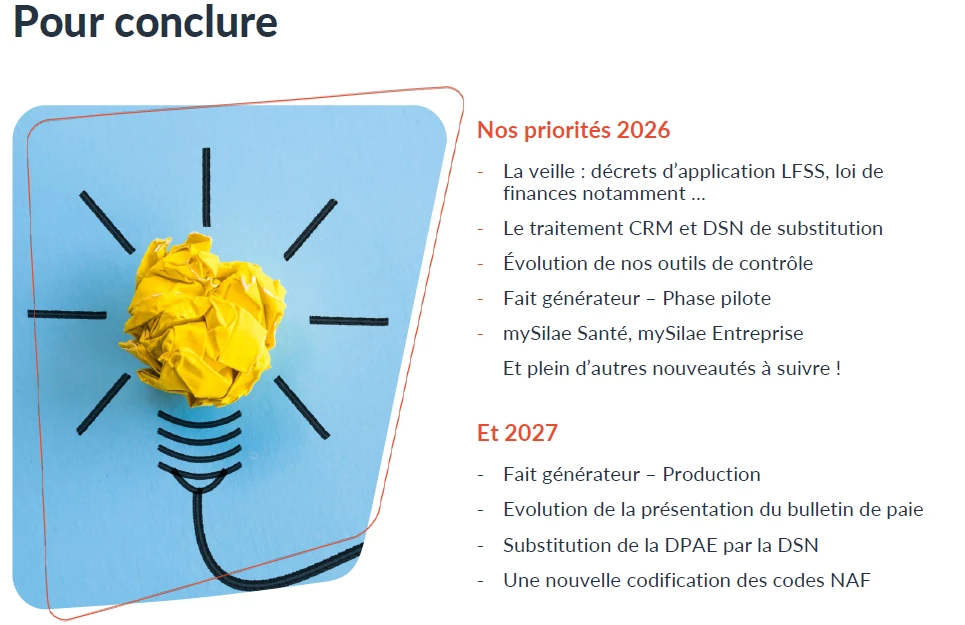 Pour conclure

Nos priorités 2026

- La veille : décrets d'application LFSS, loi de finances notamment …
- Le traitement CRM et DSN de substitution
- Évolution de nos outils de contrôle
- Fait générateur – Phase pilote
- mySilae Santé, mySilae Entreprise

Et plein d'autres nouveautés à suivre !

Et 2027

- Fait générateur – Production
- Evolution de la présentation du bulletin de paie
- Substitution de la DPAE par la DSN
- Une nouvelle codification des codes NAF